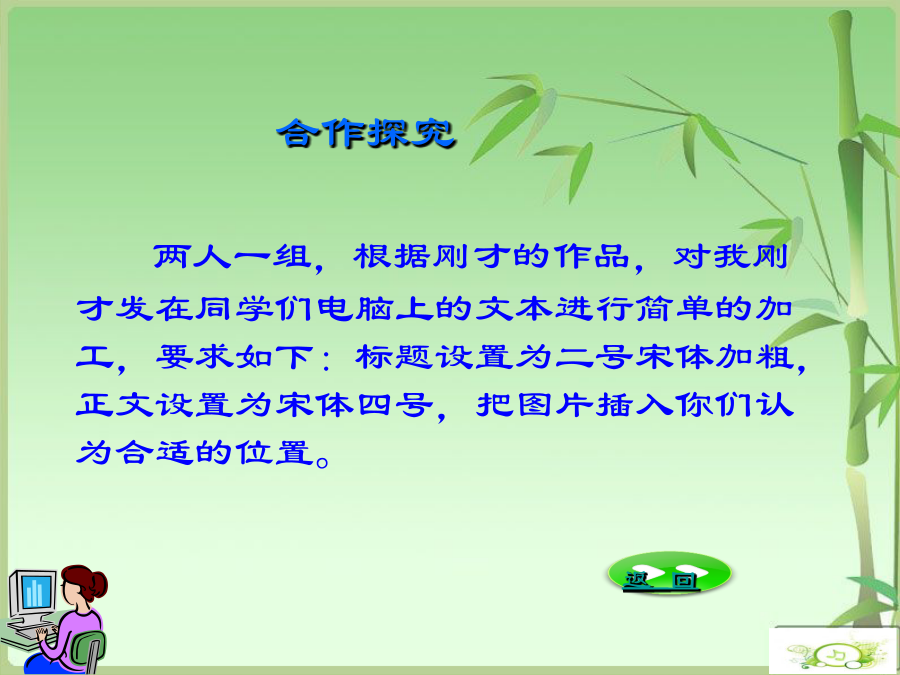 合作探究

两人一组，根据刚才的作品，对我刚才发在同学们电脑上的文本进行简单的加工，要求如下：标题设置为二号宋体加粗，正文设置为宋体四号，把图片插入你们认为合适的位置。

返 回